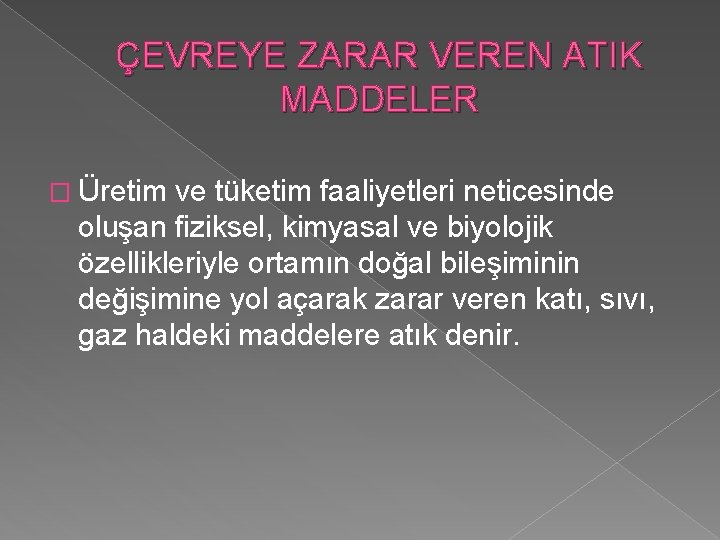 ÇEVREYE ZARAR VEREN ATIK MADDELER

Üretim ve tüketim faaliyetleri neticesinde oluşan fiziksel, kimyasal ve biyolojik özellikleriyle ortamın doğal bileşiminin değişimine yol açarak zarar veren katı, sıvı, gaz haldeki maddelere atık denir.